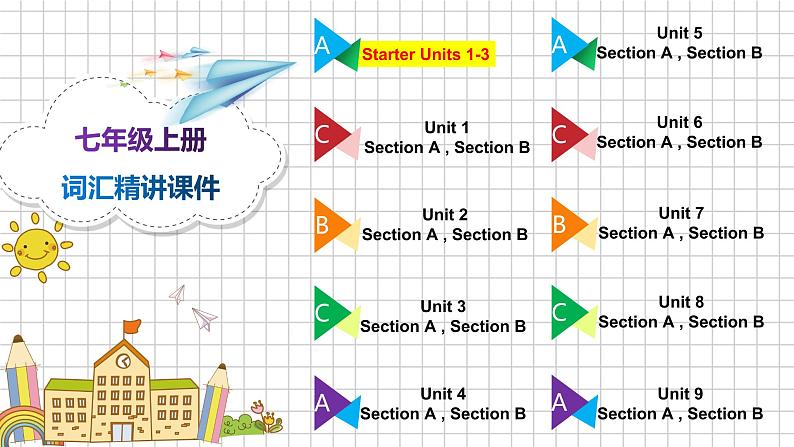 七年级上册
词汇精讲课件

A Starter Units 1-3

C Unit 1
Section A , Section B

B Unit 2
Section A , Section B

C Unit 3
Section A , Section B

A Unit 4
Section A , Section B

A Unit 5
Section A , Section B

C Unit 6
Section A , Section B

B Unit 7
Section A , Section B

C Unit 8
Section A , Section B

A Unit 9
Section A , Section B